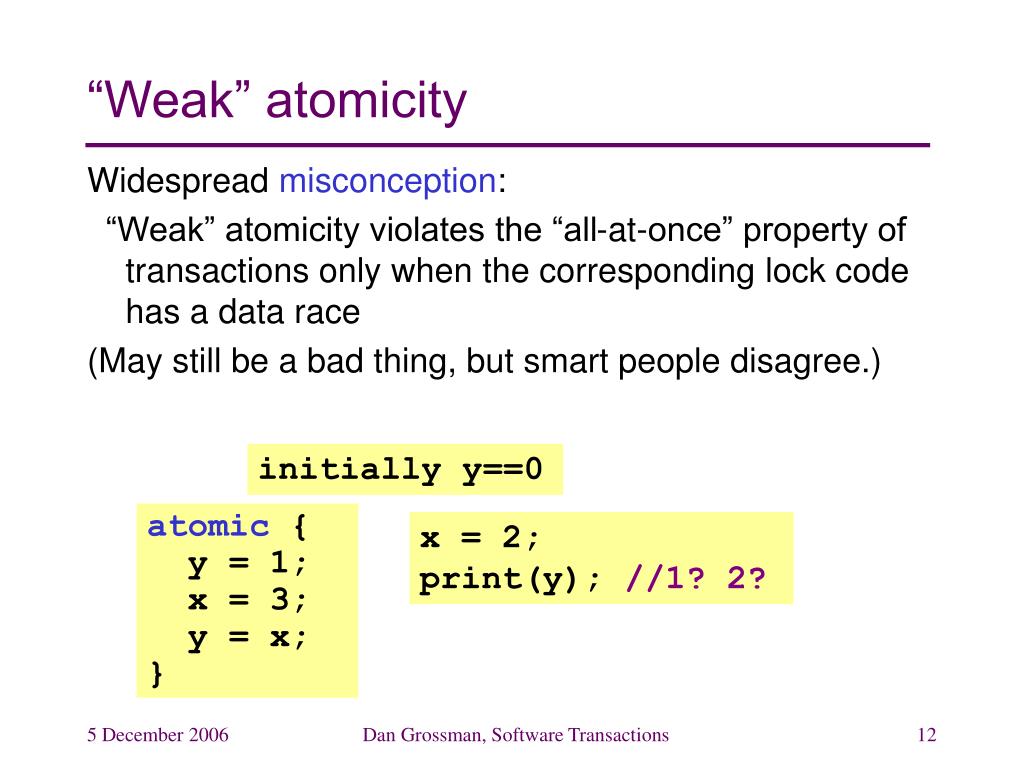 “Weak” atomicity

Widespread misconception:

“Weak” atomicity violates the “all-at-once” property of transactions only when the corresponding lock code has a data race

(May still be a bad thing, but smart people disagree.)

initially y==0

atomic {
  y = 1;
  x = 3;
  y = x;
}

x = 2;
print(y); //1? 2?

5 December 2006

Dan Grossman, Software Transactions

12